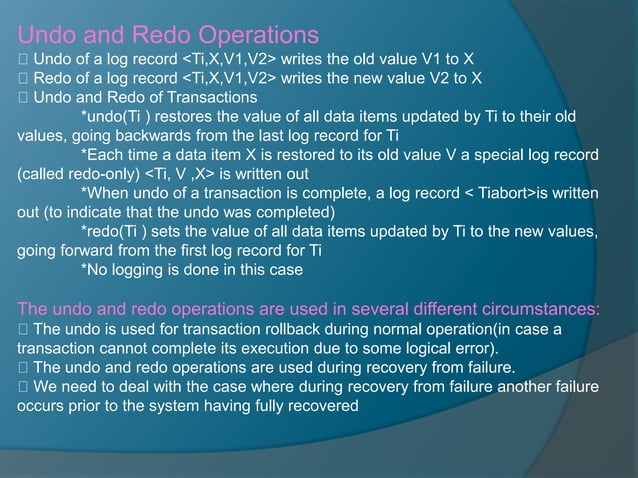 Undo and Redo Operations
 Undo of a log record <Ti,X,V1,V2> writes the old value V1 to X
 Redo of a log record <Ti,X,V1,V2> writes the new value V2 to X
 Undo and Redo of Transactions
*undo(Ti ) restores the value of all data items updated by Ti to their old values, going backwards from the last log record for Ti
*Each time a data item X is restored to its old value V a special log record (called redo-only) <Ti, V ,X> is written out
*When undo of a transaction is complete, a log record < Tiabort>is written out (to indicate that the undo was completed)
*redo(Ti ) sets the value of all data items updated by Ti to the new values, going forward from the first log record for Ti
*No logging is done in this case

The undo and redo operations are used in several different circumstances:
 The undo is used for transaction rollback during normal operation(in case a transaction cannot complete its execution due to some logical error).
 The undo and redo operations are used during recovery from failure.
 We need to deal with the case where during recovery from failure another failure occurs prior to the system having fully recovered